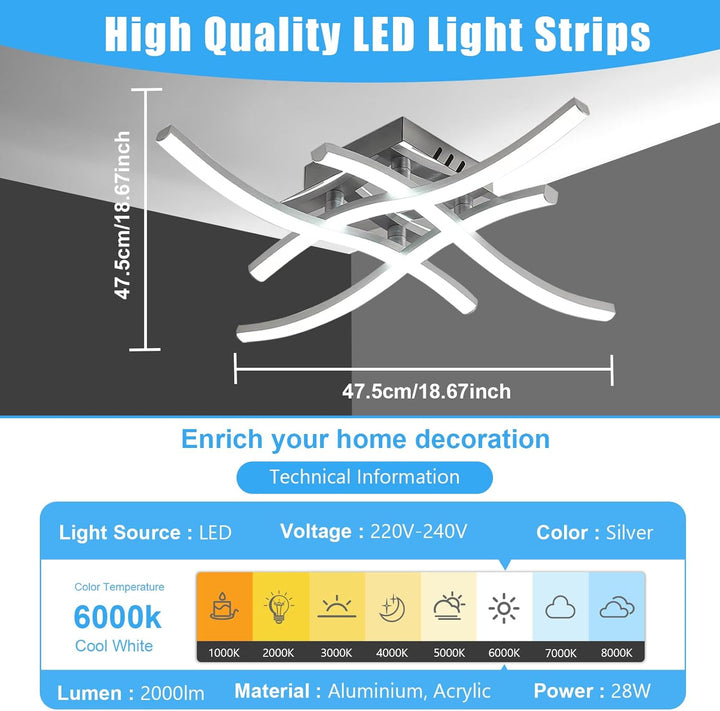 High Quality LED Light Strips

47.5cm/18.67inch

47.5cm/18.67inch

Enrich your home decoration

Technical Information

Light Source : LED

Voltage : 220V-240V

Color : Silver

Color Temperature

6000k

Cool White

1000K 2000K 3000K 4000K 5000K 6000K 7000K 8000K

Lumen : 2000lm

Material : Aluminium, Acrylic

Power : 28W